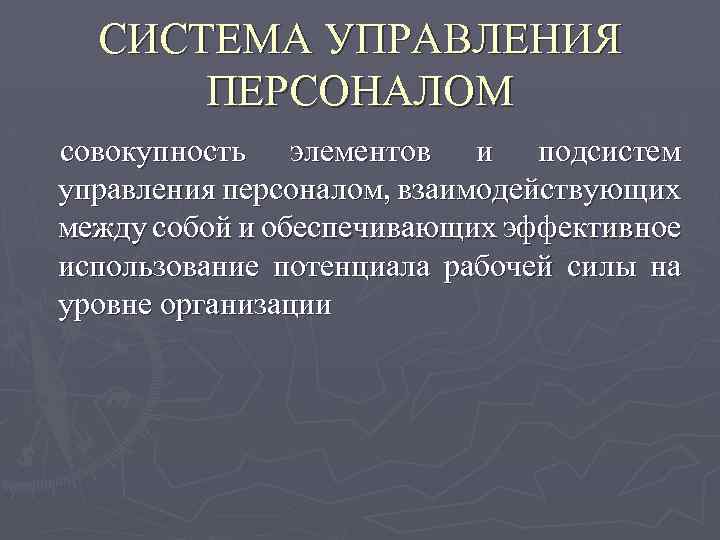 СИСТЕМА УПРАВЛЕНИЯ ПЕРСОНАЛОМ

совокупность элементов и подсистем управления персоналом, взаимодействующих между собой и обеспечивающих эффективное использование потенциала рабочей силы на уровне организации